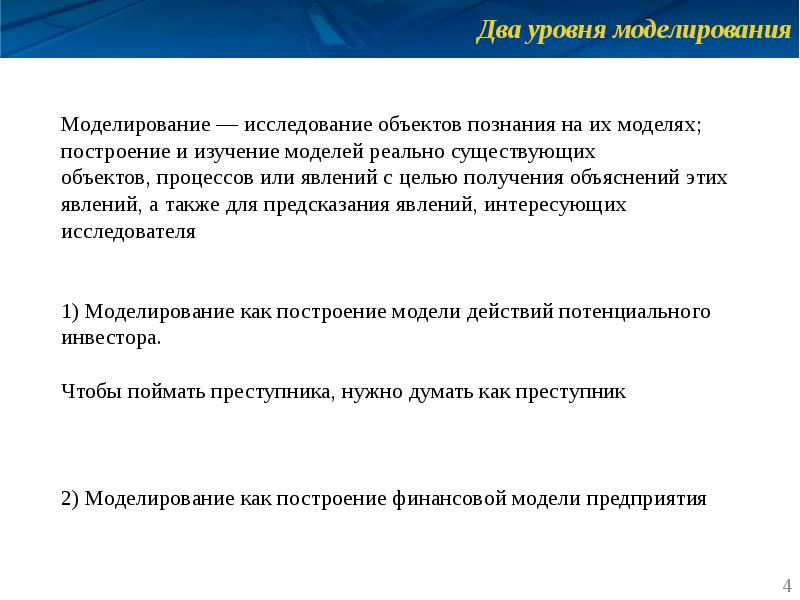 Два уровня моделирования

Моделирование — исследование объектов познания на их моделях; построение и изучение моделей реально существующих объектов, процессов или явлений с целью получения объяснений этих явлений, а также для предсказания явлений, интересующих исследователя

1) Моделирование как построение модели действий потенциального инвестора.

Чтобы поймать преступника, нужно думать как преступник

2) Моделирование как построение финансовой модели предприятия

4